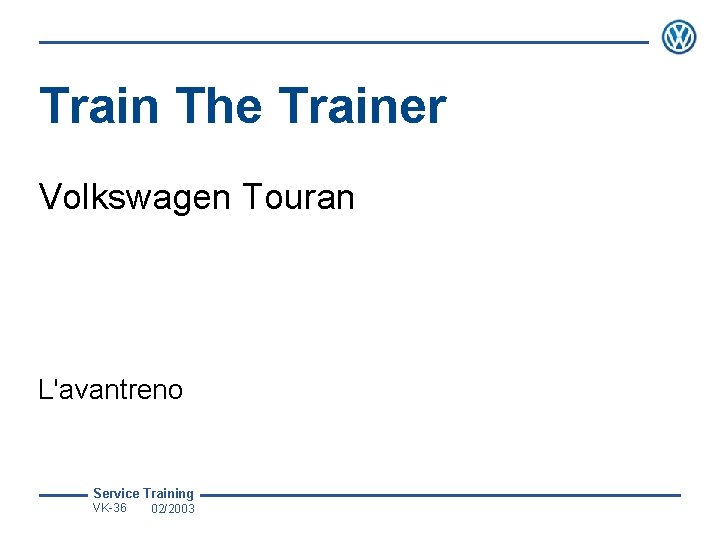 Train The Trainer

Volkswagen Touran

L'avantreno

Service Training
VK-36 02/2003